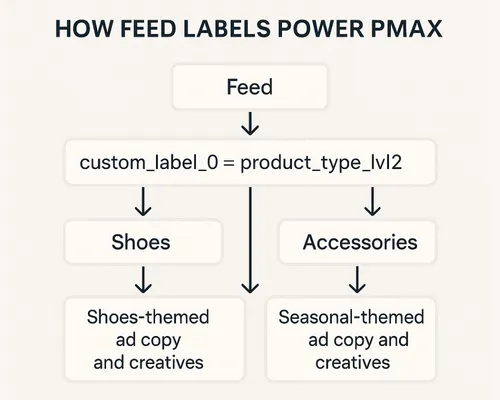 HOW FEED LABELS POWER PMAX

Feed

custom_label_0 = product_type_lvl2

Shoes

Accessories

Shoes-themed ad copy and creatives

Seasonal-themed ad copy and creatives